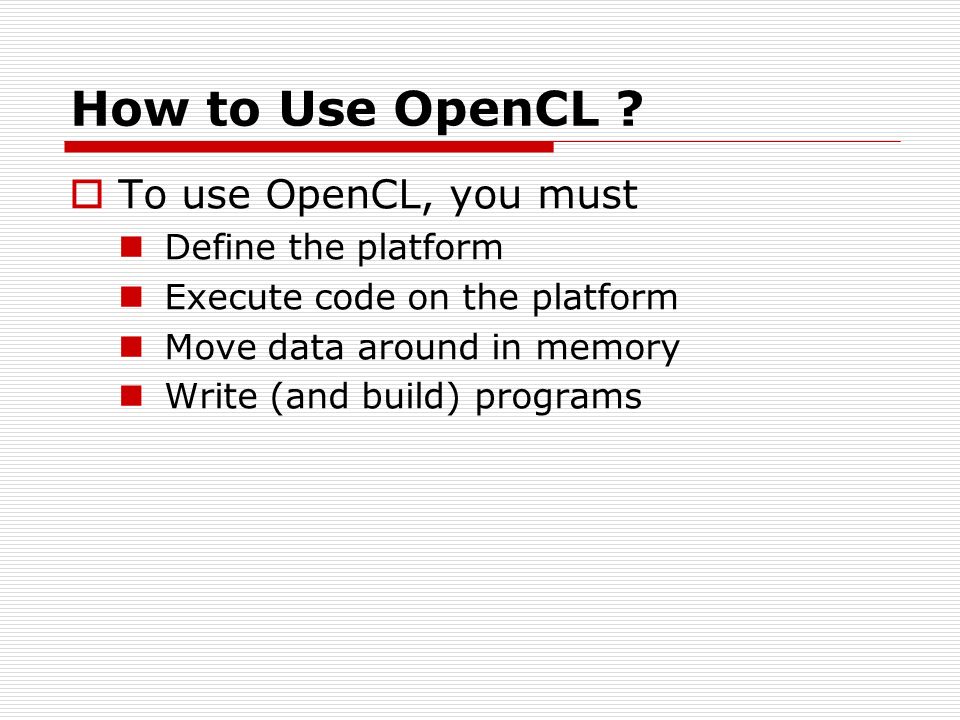 How to Use OpenCL ?

To use OpenCL, you must

Define the platform

Execute code on the platform

Move data around in memory

Write (and build) programs